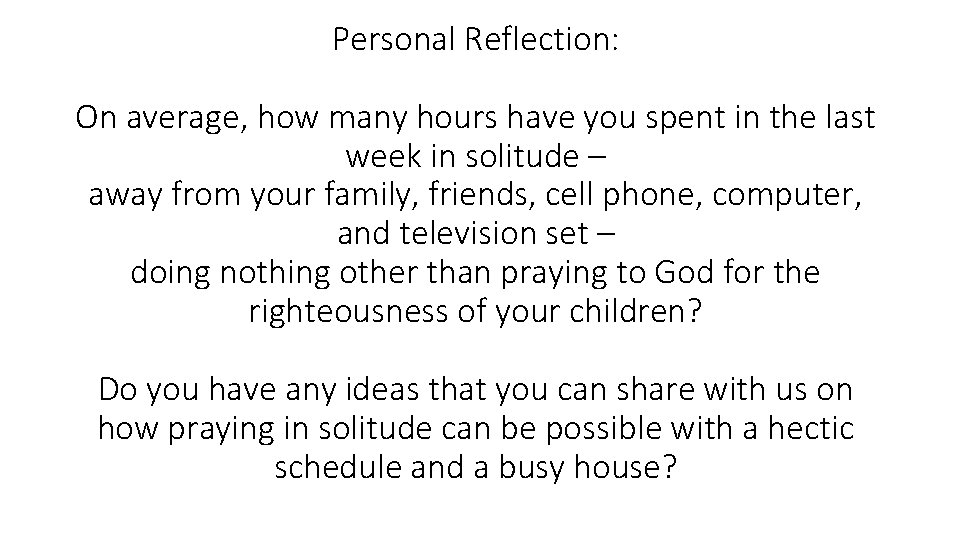 Personal Reflection:

On average, how many hours have you spent in the last week in solitude –
away from your family, friends, cell phone, computer, and television set –
doing nothing other than praying to God for the righteousness of your children?

Do you have any ideas that you can share with us on how praying in solitude can be possible with a hectic schedule and a busy house?